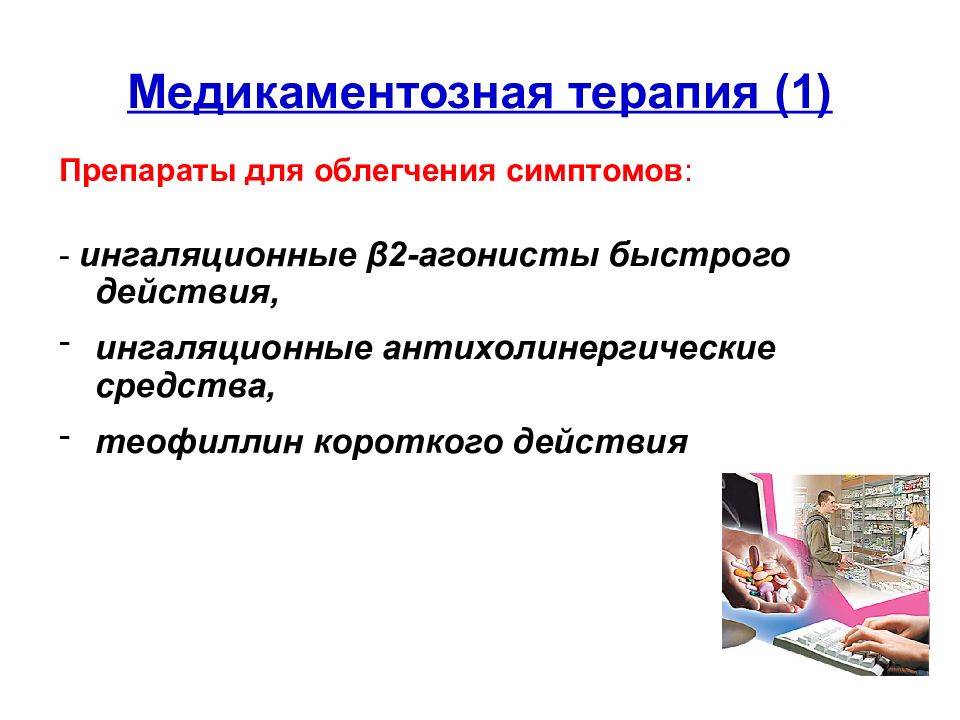 Медикаментозная терапия (1)

Препараты для облегчения симптомов:

- ингаляционные β2-агонисты быстрого действия,

- ингаляционные антихолинергические средства,

- теофиллин короткого действия